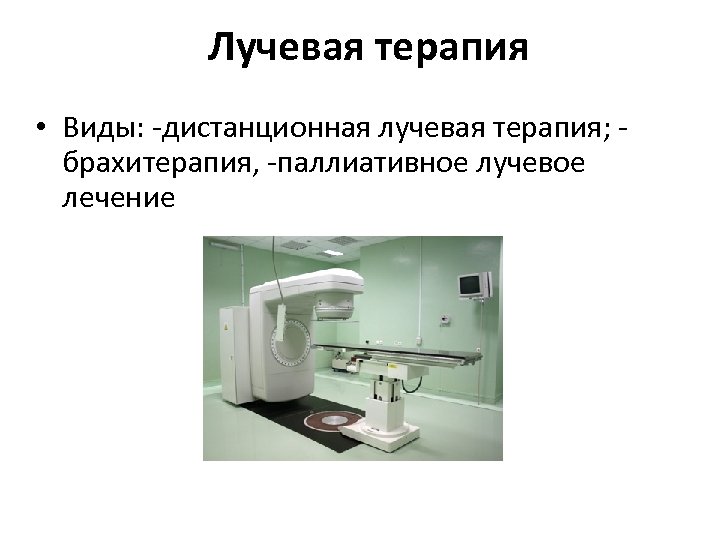 Лучевая терапия

• Виды: -дистанционная лучевая терапия; -брахитерапия, -паллиативное лучевое лечение